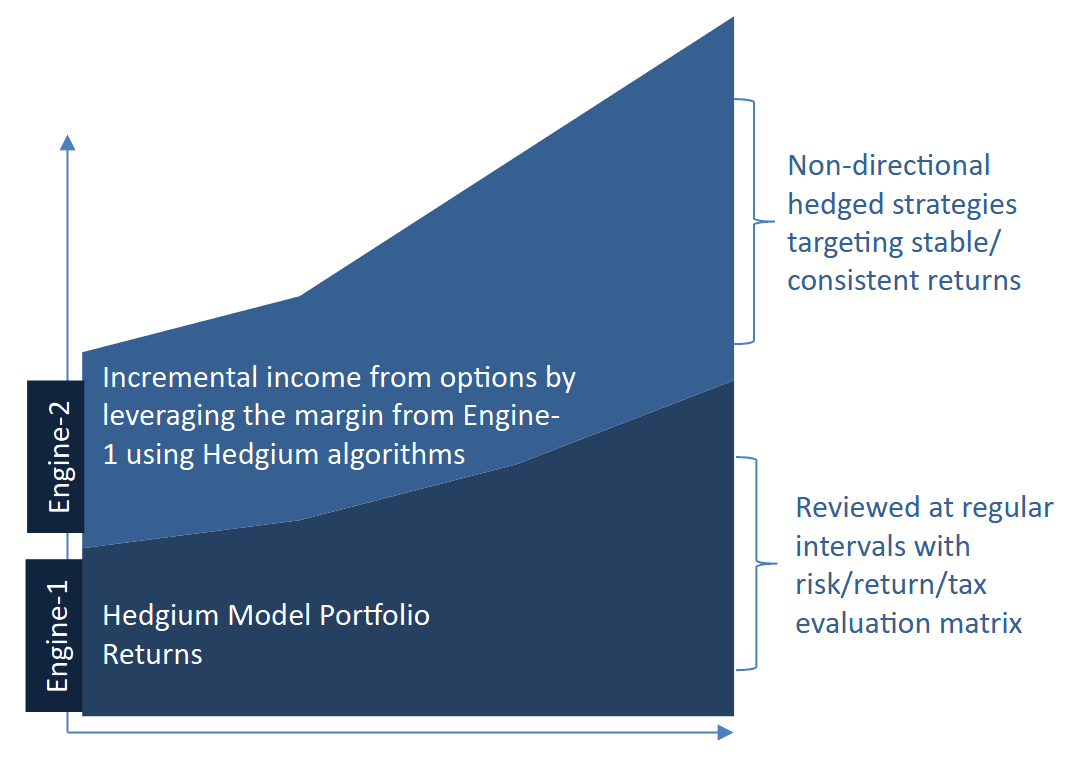 Engine-2

Incremental income from options by leveraging the margin from Engine-1 using Hedgium algorithms

Engine-1

Hedgium Model Portfolio Returns

Non-directional hedged strategies targeting stable/ consistent returns

Reviewed at regular intervals with risk/return/tax evaluation matrix